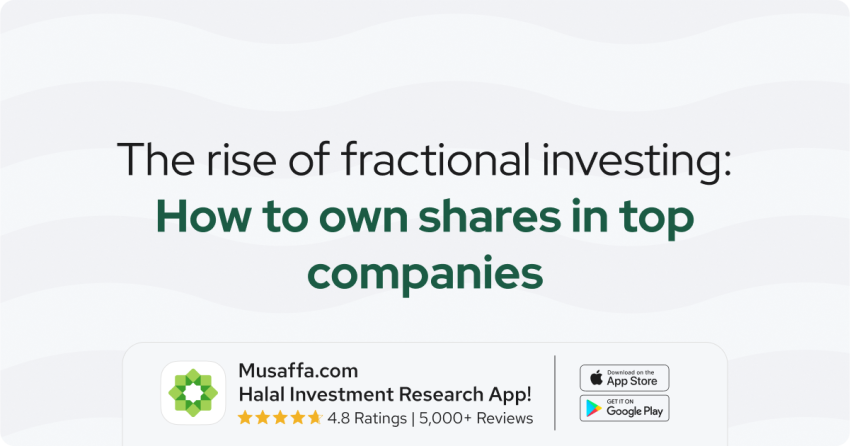 The rise of fractional investing:
How to own shares in top companies

Musaffa.com
Halal Investment Research App!
4.8 Ratings | 5,000+ Reviews

Download on the
App Store

GET IT ON
Google Play